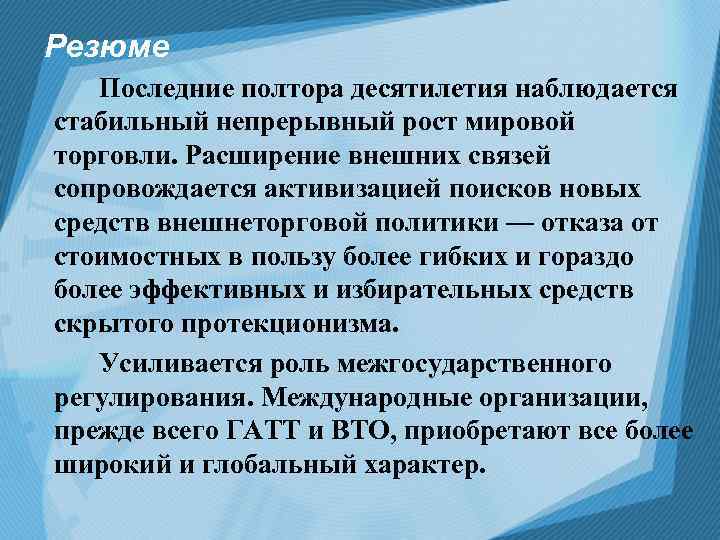 Резюме

Последние полтора десятилетия наблюдается стабильный непрерывный рост мировой торговли. Расширение внешних связей сопровождается активизацией поисков новых средств внешнеторговой политики — отказа от стоимостных в пользу более гибких и гораздо более эффективных и избирательных средств скрытого протекционизма.

Усиливается роль межгосударственного регулирования. Международные организации, прежде всего ГАТТ и ВТО, приобретают все более широкий и глобальный характер.